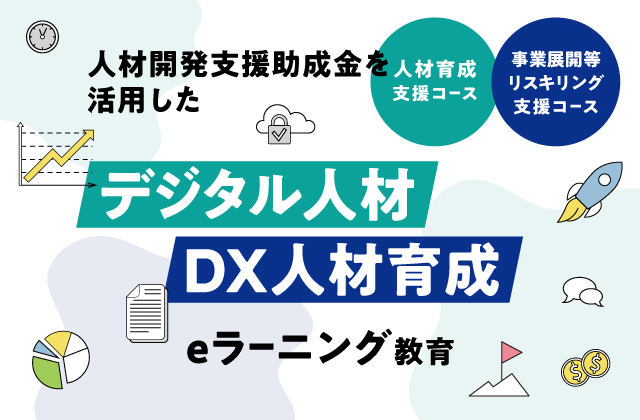 人材開発支援助成金を活用した

人材育成支援コース

事業展開等リスキリング支援コース

デジタル人材

DX人材育成

eラーニング教育